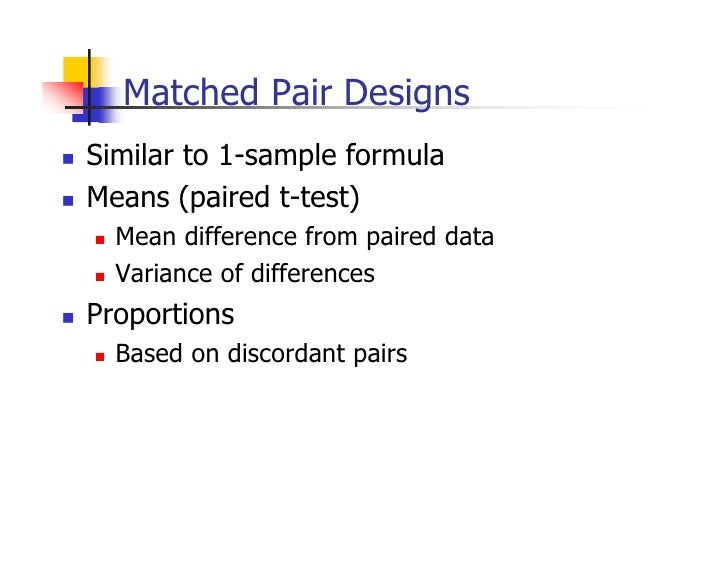 Matched Pair Designs

- Similar to 1-sample formula
- Means (paired t-test)
  - Mean difference from paired data
  - Variance of differences
- Proportions
  - Based on discordant pairs